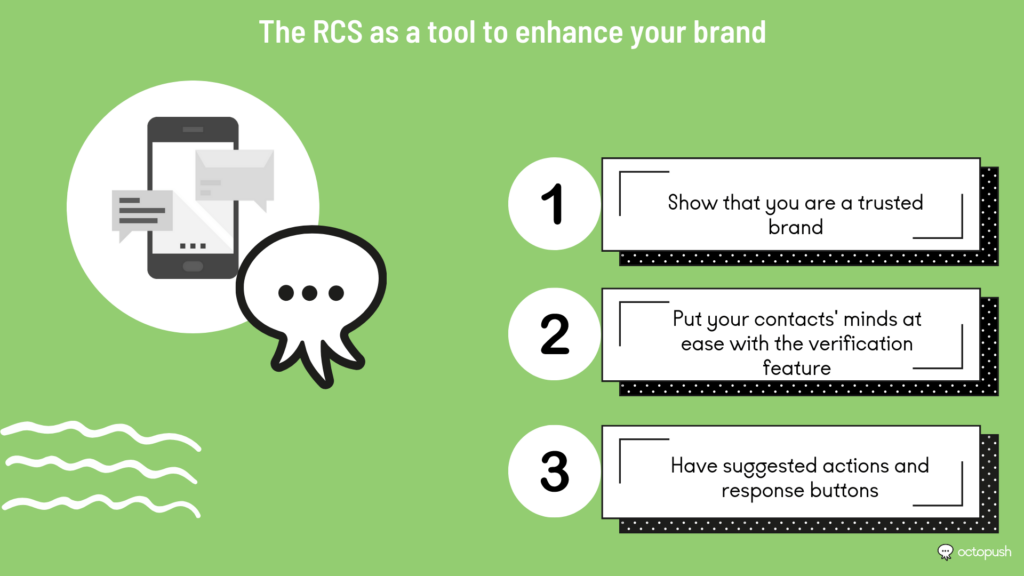 The RCS as a tool to enhance your brand

1

Show that you are a trusted brand

2

Put your contacts' minds at ease with the verification feature

3

Have suggested actions and response buttons

octopush